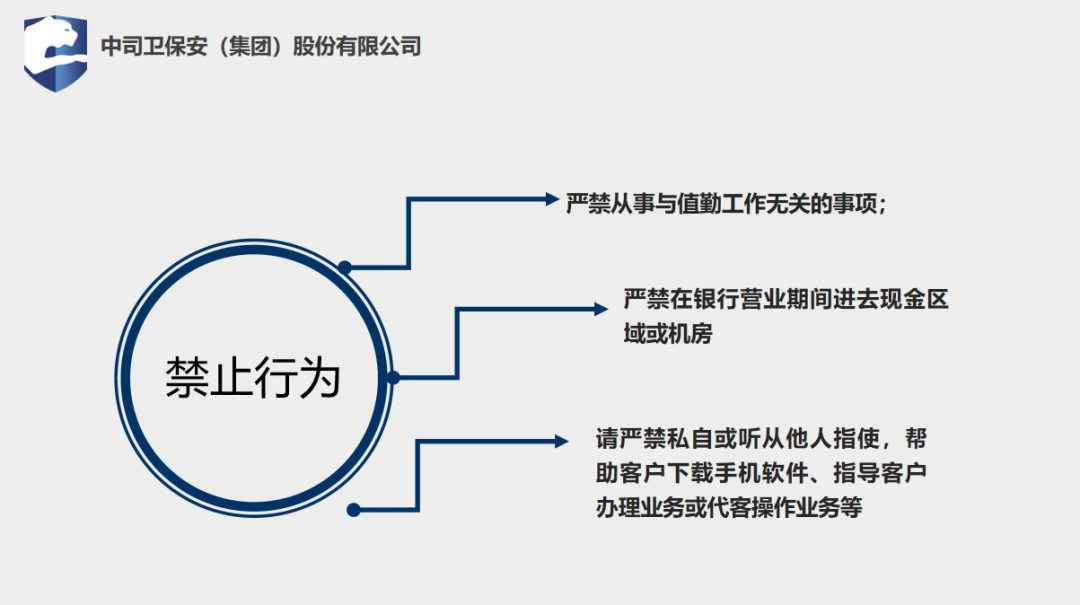 中司卫保安（集团）股份有限公司

禁止行为

严禁从事与值勤工作无关的事项；

严禁在银行营业期间进去现金区域或机房

请严禁私自或听从他人指使，帮助客户下载手机软件、指导客户办理业务或代客操作业务等